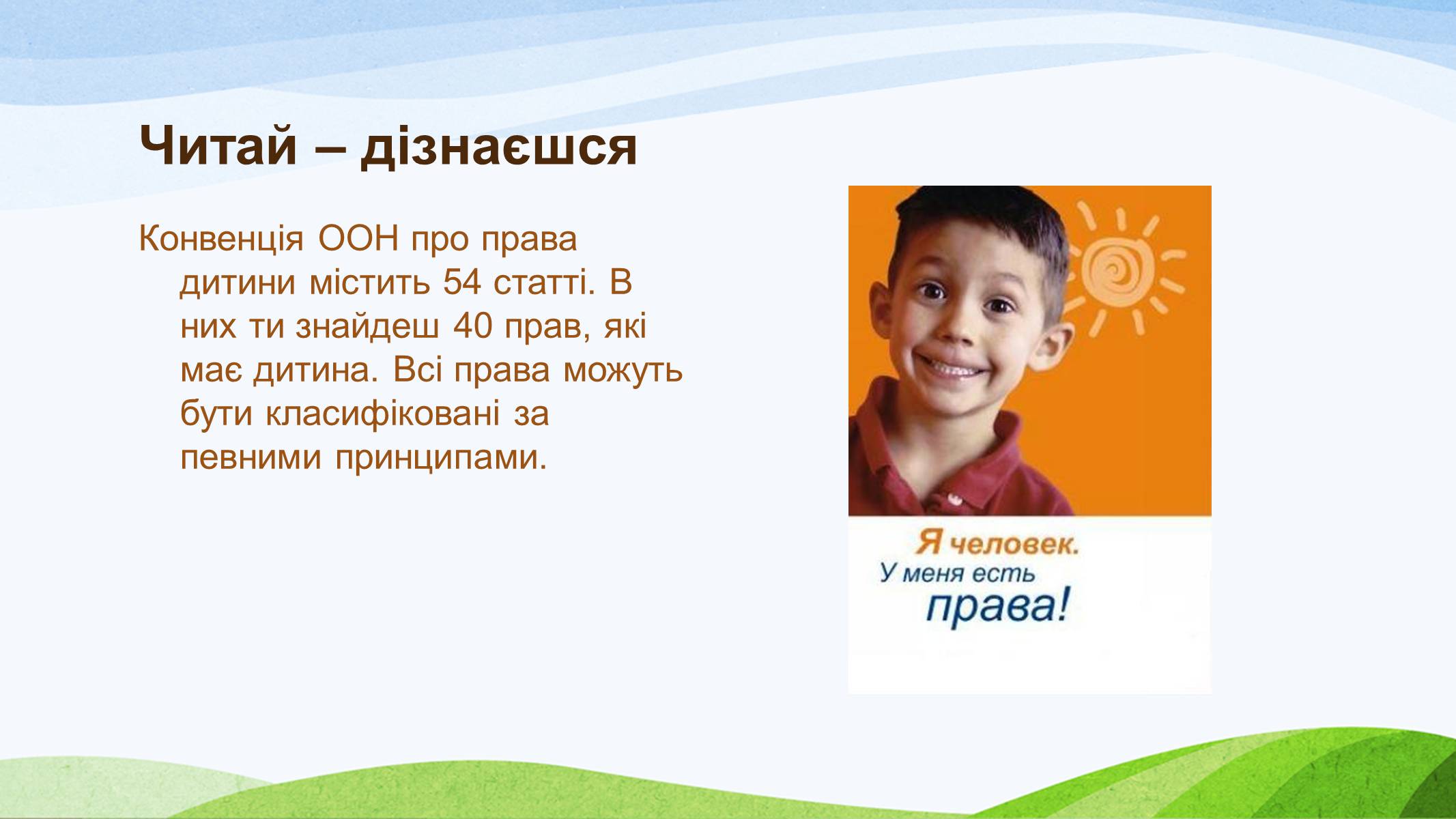 Читай – дізнаєшся

Конвенція ООН про права дитини містить 54 статті. В них ти знайдеш 40 прав, які має дитина. Всі права можуть бути класифіковані за певними принципами.

Я человек.
У меня есть
права!